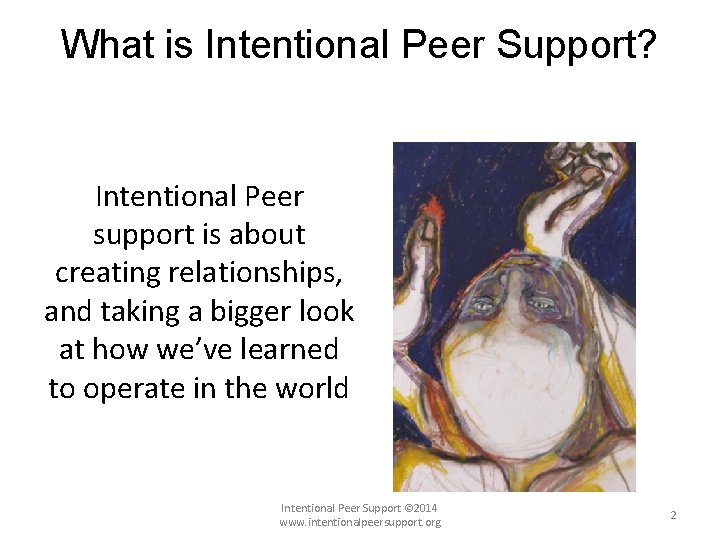 What is Intentional Peer Support?

Intentional Peer support is about creating relationships, and taking a bigger look at how we've learned to operate in the world

Intentional Peer Support ©2014
www.intentionalpeersupport.org

2